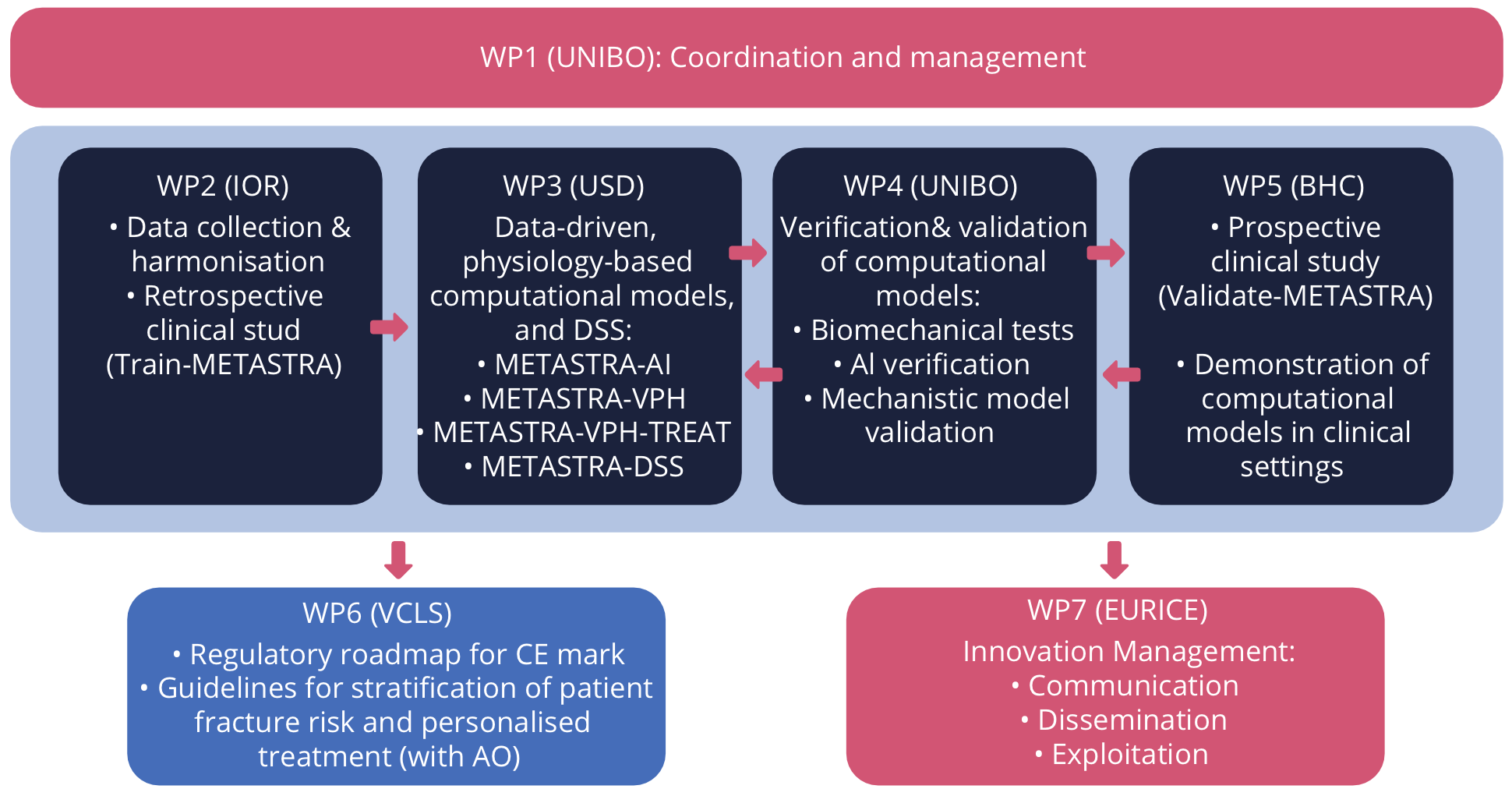 WP1 (UNIBO): Coordination and management

WP2 (IOR)
• Data collection & harmonisation
• Retrospective clinical stud (Train-METASTRA)

WP3 (USD)
Data-driven, physiology-based computational models, and DSS:
• METASTRA-AI
• METASTRA-VPH
• METASTRA-VPH-TREAT
• METASTRA-DSS

WP4 (UNIBO)
Verification& validation of computational models:
• Biomechanical tests
• AI verification
• Mechanistic model validation

WP5 (BHC)
• Prospective clinical study (Validate-METASTRA)

• Demonstration of computational models in clinical settings

WP6 (VCLS)
• Regulatory roadmap for CE mark
• Guidelines for stratification of patient fracture risk and personalised treatment (with AO)

WP7 (EURICE)
Innovation Management:
• Communication
• Dissemination
• Exploitation